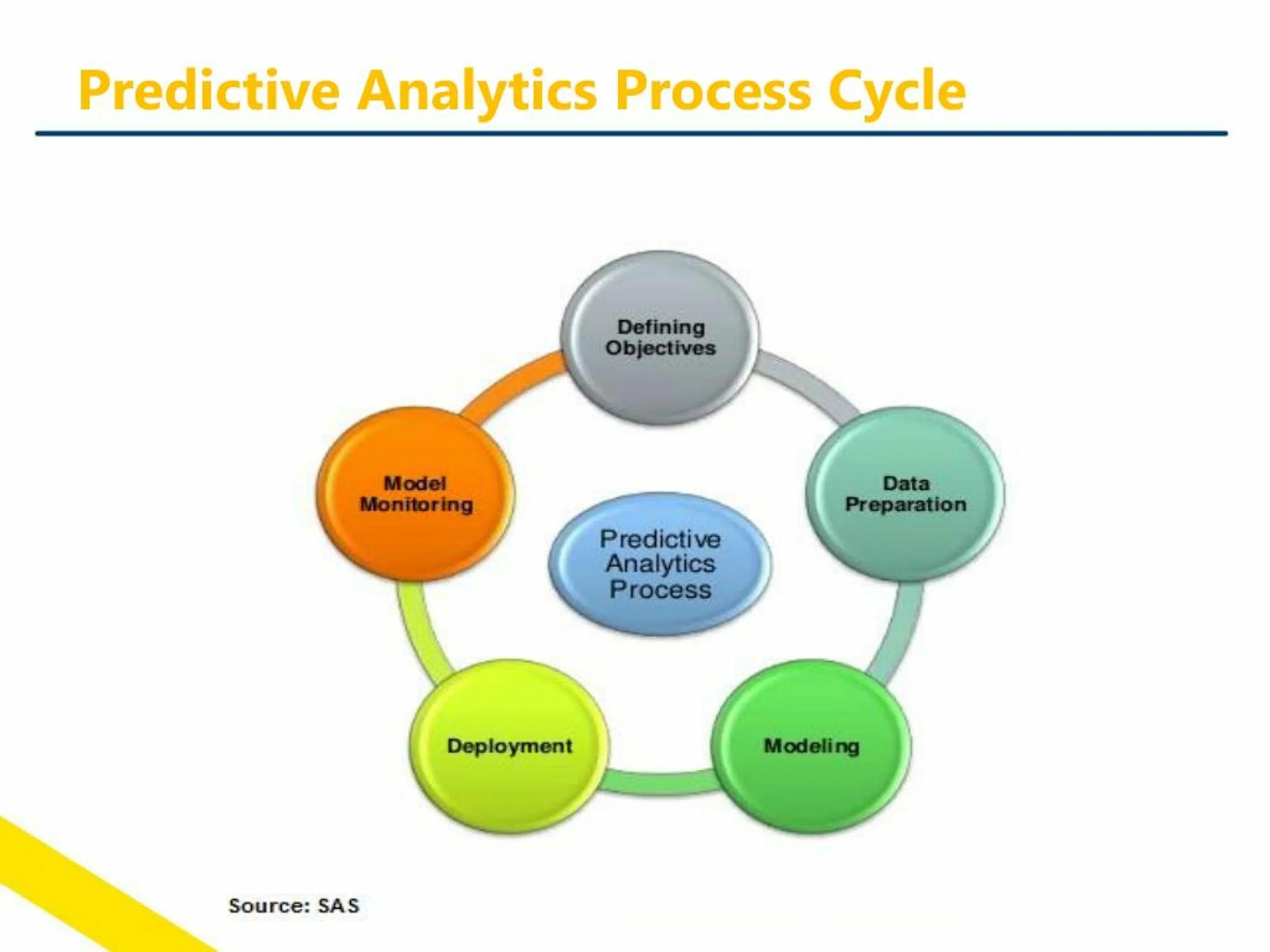 Predictive Analytics Process Cycle

Defining Objectives

Data Preparation

Modeling

Deployment

Model Monitoring

Predictive Analytics Process

Source: SAS